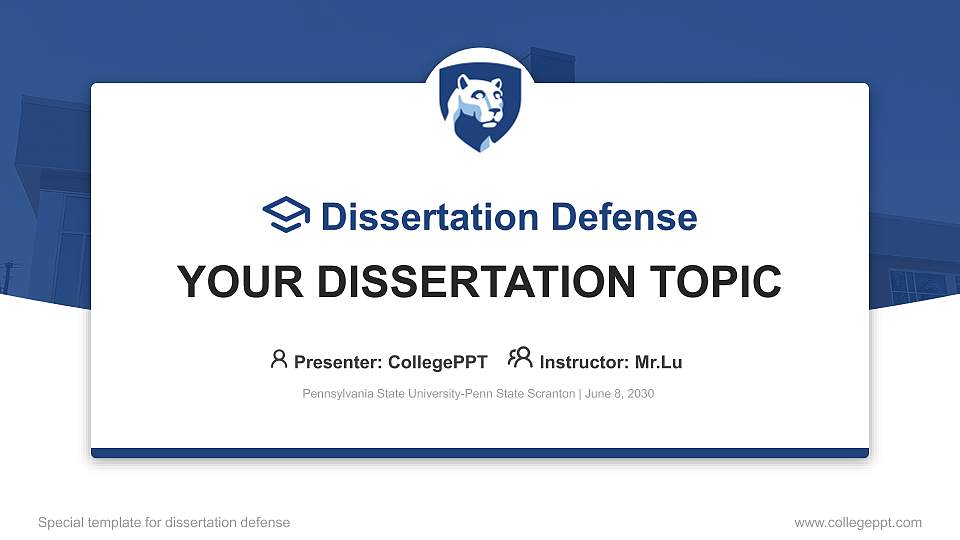 Dissertation Defense

YOUR DISSERTATION TOPIC

Presenter: CollegePPT Instructor: Mr.Lu

Pennsylvania State University-Penn State Scranton | June 8, 2030

Special template for dissertation defense

www.collegeppt.com